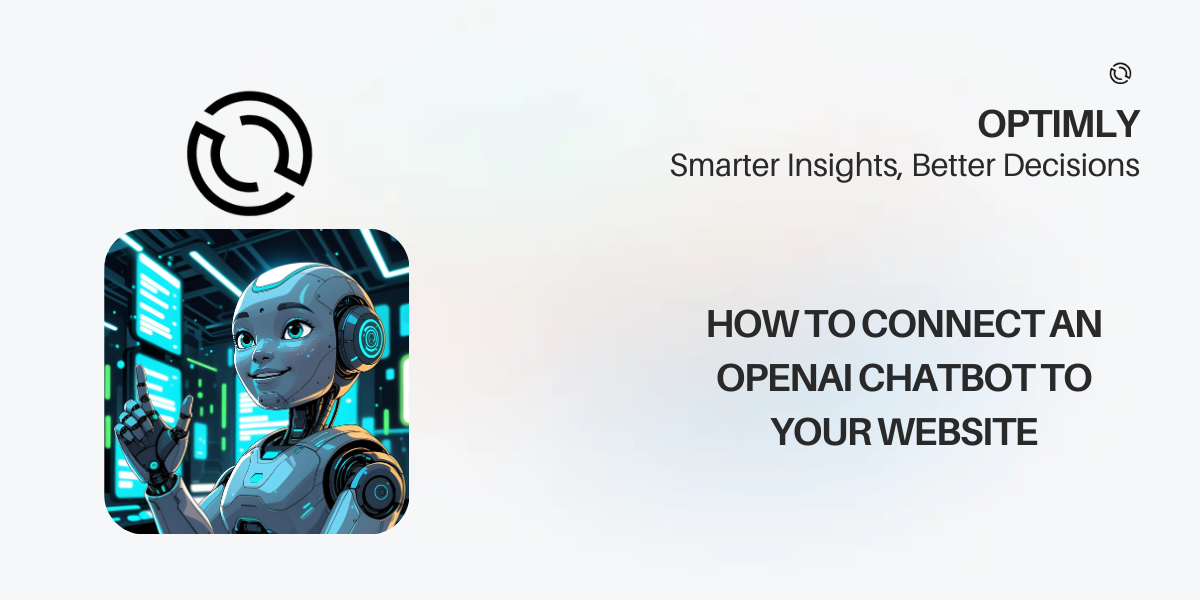 OPTIMLY
Smarter Insights, Better Decisions

HOW TO CONNECT AN OPENAI CHATBOT TO YOUR WEBSITE